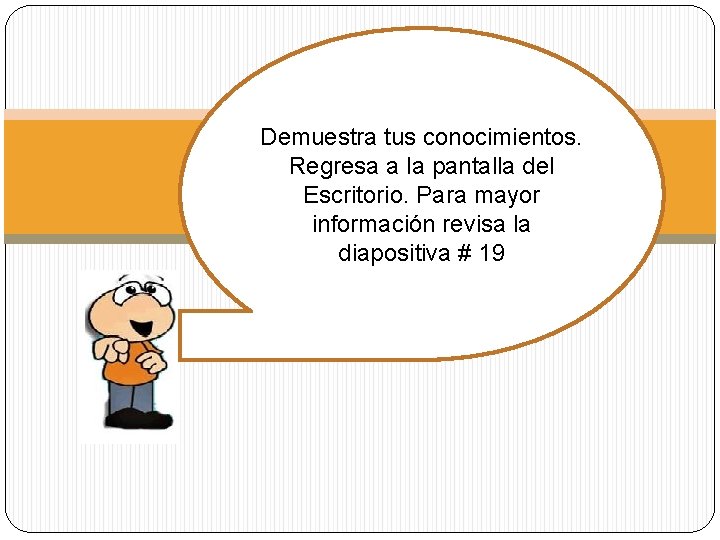 Demuestra tus conocimientos. Regresa a la pantalla del Escritorio. Para mayor información revisa la diapositiva # 19